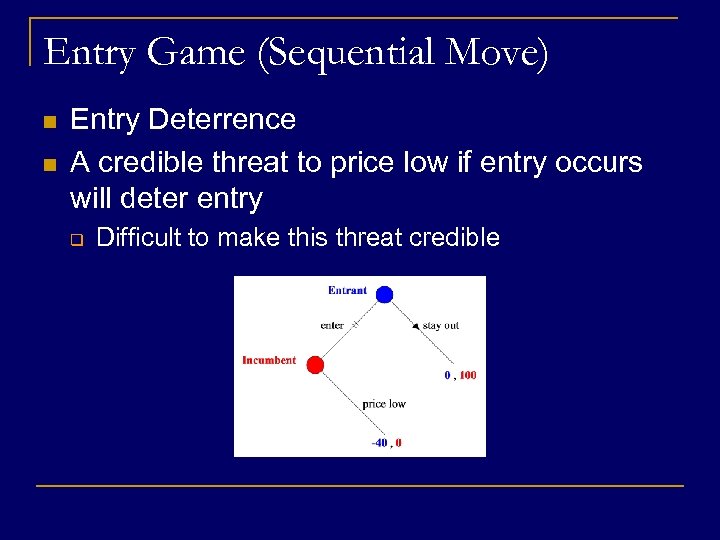 Entry Game (Sequential Move)

Entry Deterrence

A credible threat to price low if entry occurs will deter entry

Difficult to make this threat credible

Entrant

enter

stay out

Incumbent

0 , 100

price low

-40 , 0